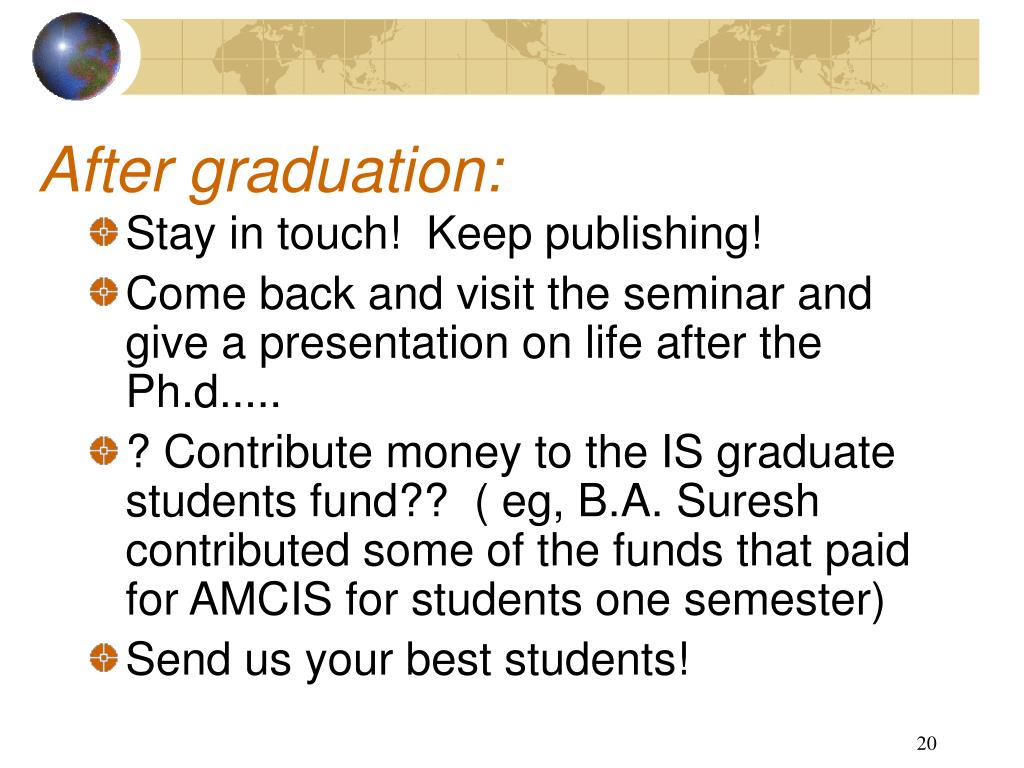 After graduation:

Stay in touch!  Keep publishing!

Come back and visit the seminar and give a presentation on life after the Ph.d.....

? Contribute money to the IS graduate students fund??  ( eg, B.A. Suresh contributed some of the funds that paid for AMCIS for students one semester)

Send us your best students!

20